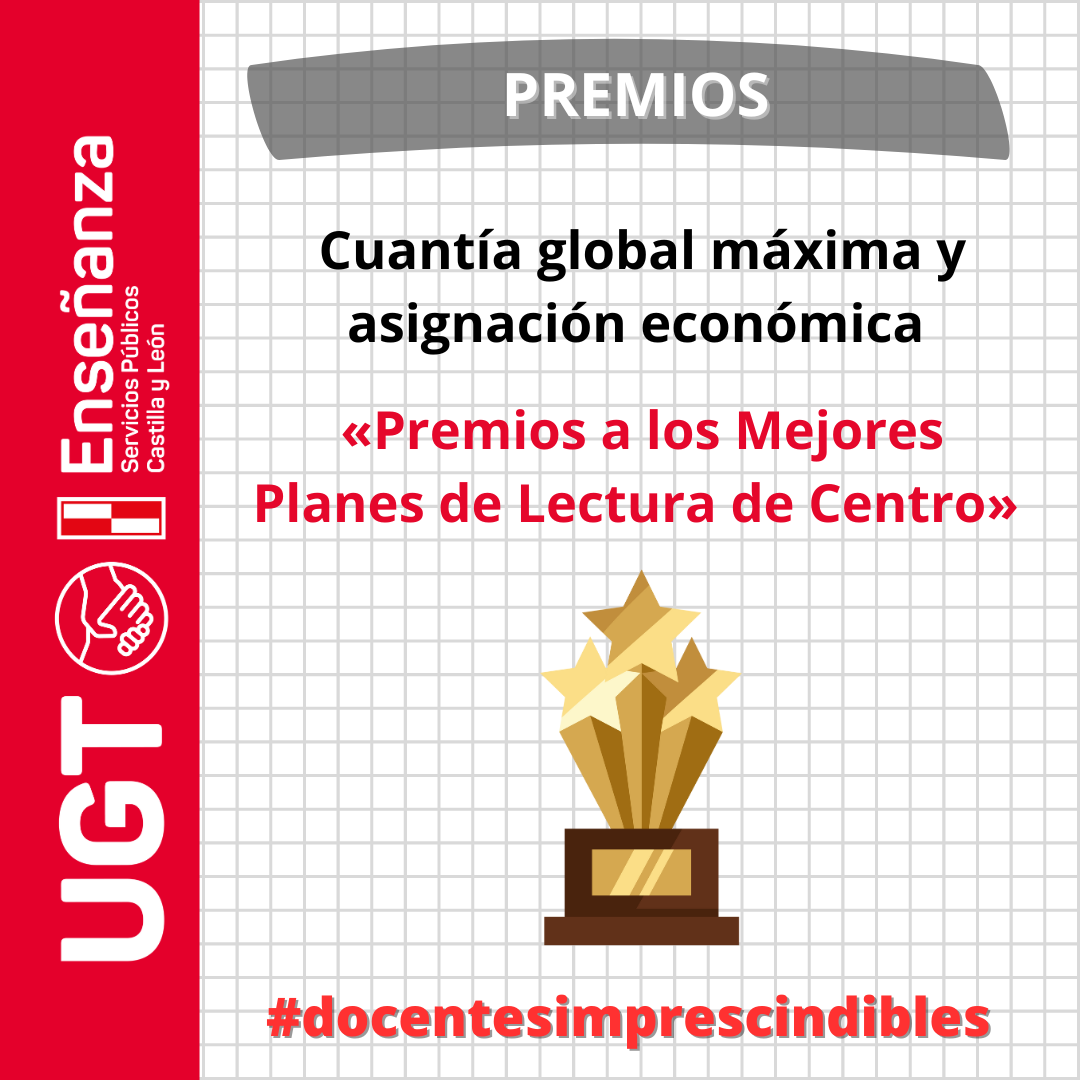 UGT
Enseñanza
Servicios Públicos
Castilla y León

PREMIOS

Cuantía global máxima y asignación económica

«Premios a los Mejores Planes de Lectura de Centro»

#docentesimprescindibles